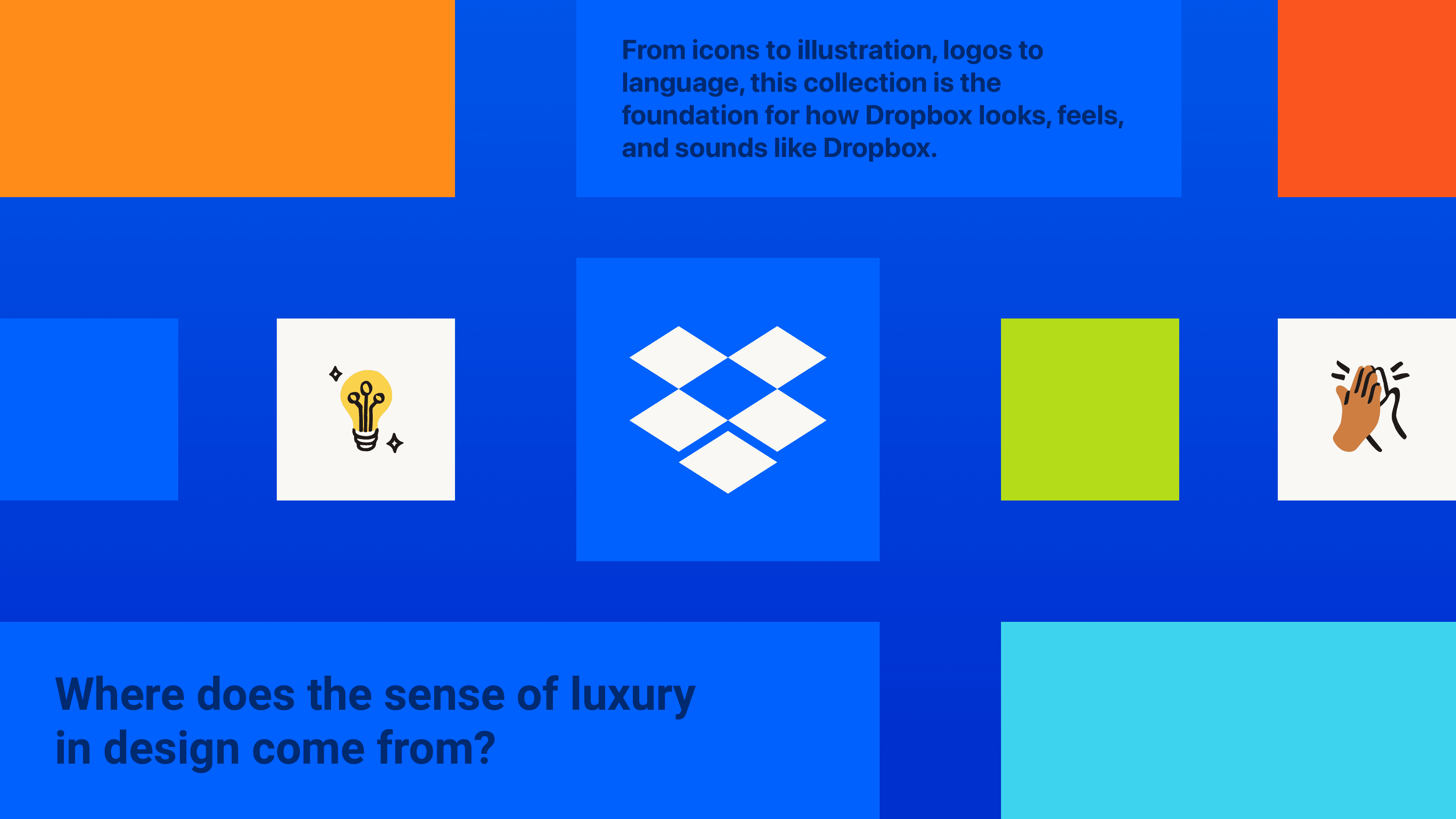 From icons to illustration, logos to language, this collection is the foundation for how Dropbox looks, feels, and sounds like Dropbox.

Where does the sense of luxury in design come from?